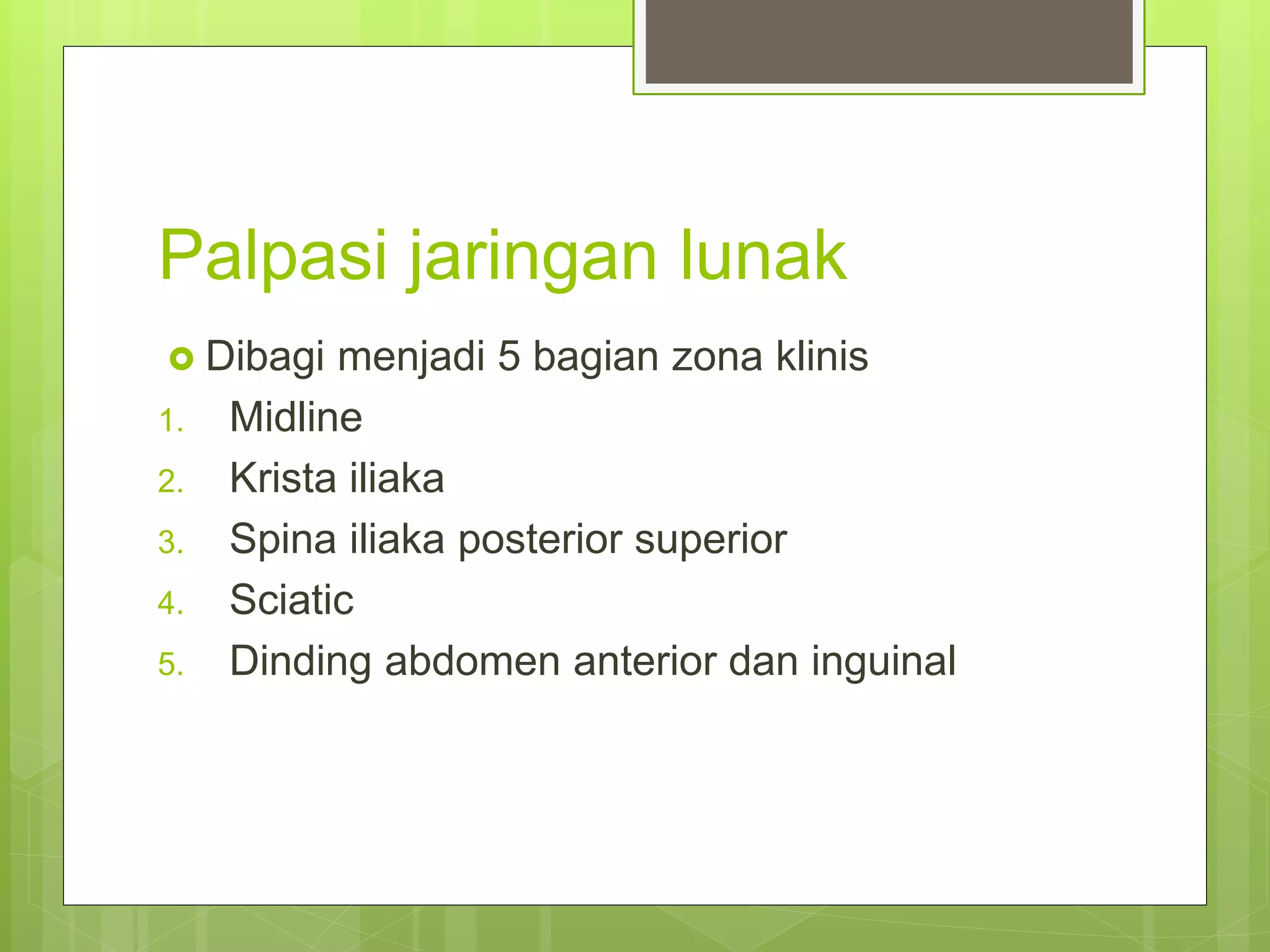 Palpasi jaringan lunak

Dibagi menjadi 5 bagian zona klinis

1. Midline
2. Krista iliaka
3. Spina iliaka posterior superior
4. Sciatic
5. Dinding abdomen anterior dan inguinal